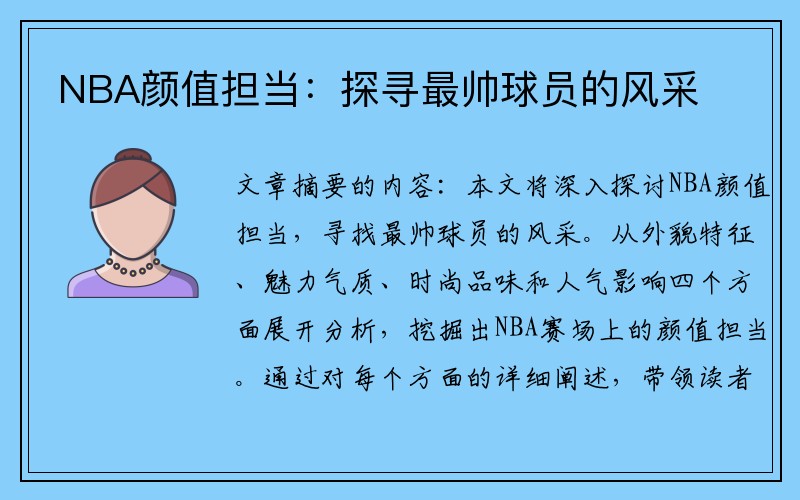 NBA颜值担当：探寻最帅球员的风采

文章摘要的内容：本文将深入探讨NBA颜值担当，寻找最帅球员的风采。从外貌特征、魅力气质、时尚品味和人气影响四个方面展开分析，挖掘出NBA赛场上的颜值担当。通过对每个方面的详细阐述，带领读者